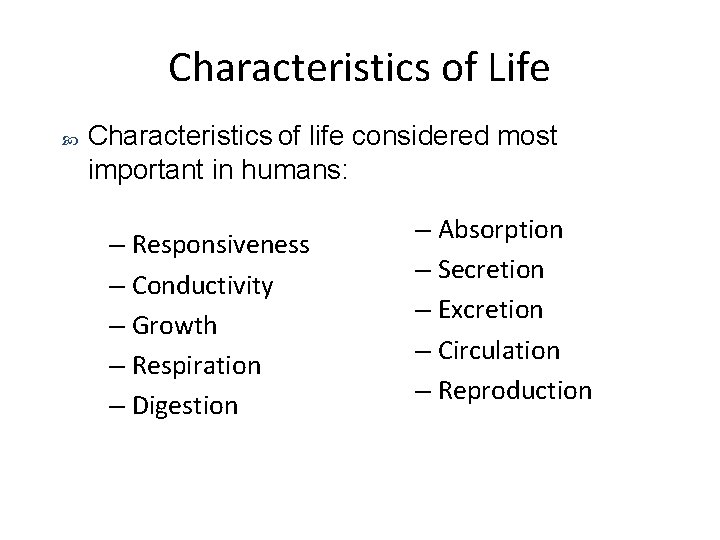 Characteristics of Life

Characteristics of life considered most important in humans:

– Responsiveness
– Conductivity
– Growth
– Respiration
– Digestion

– Absorption
– Secretion
– Excretion
– Circulation
– Reproduction